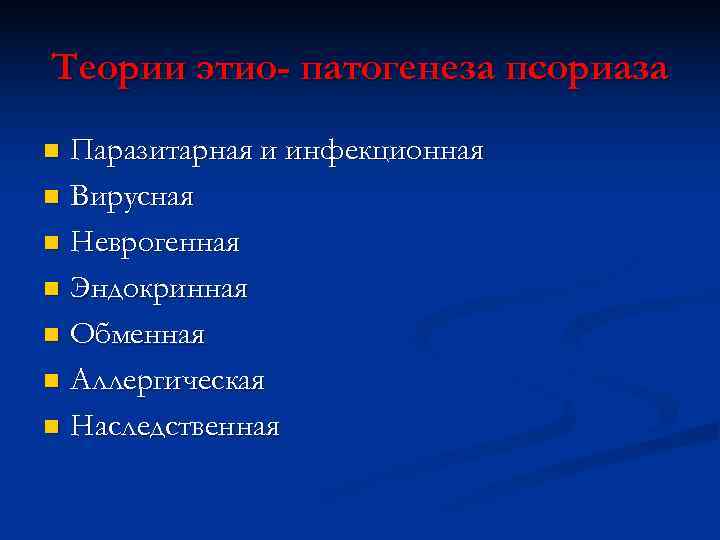 Теории этио- патогенеза псориаза

- Паразитарная и инфекционная
- Вирусная
- Неврогенная
- Эндокринная
- Обменная
- Аллергическая
- Наследственная